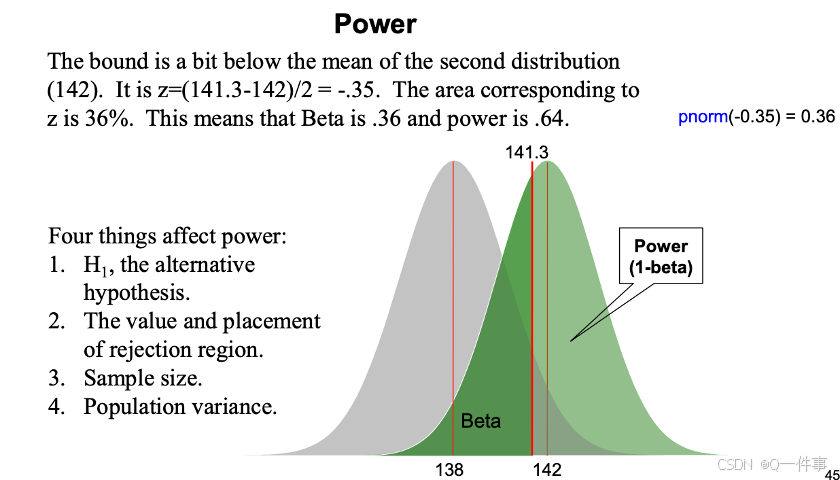 Power

The bound is a bit below the mean of the second distribution (142). It is z=(141.3-142)/2 = -.35. The area corresponding to z is 36%. This means that Beta is .36 and power is .64.

pnorm(-0.35) = 0.36

141.3

Four things affect power:
1. $H_1$, the alternative hypothesis.
2. The value and placement of rejection region.
3. Sample size.
4. Population variance.

Power (1-beta)

Beta

138

142

CSDN @Q一件事

45